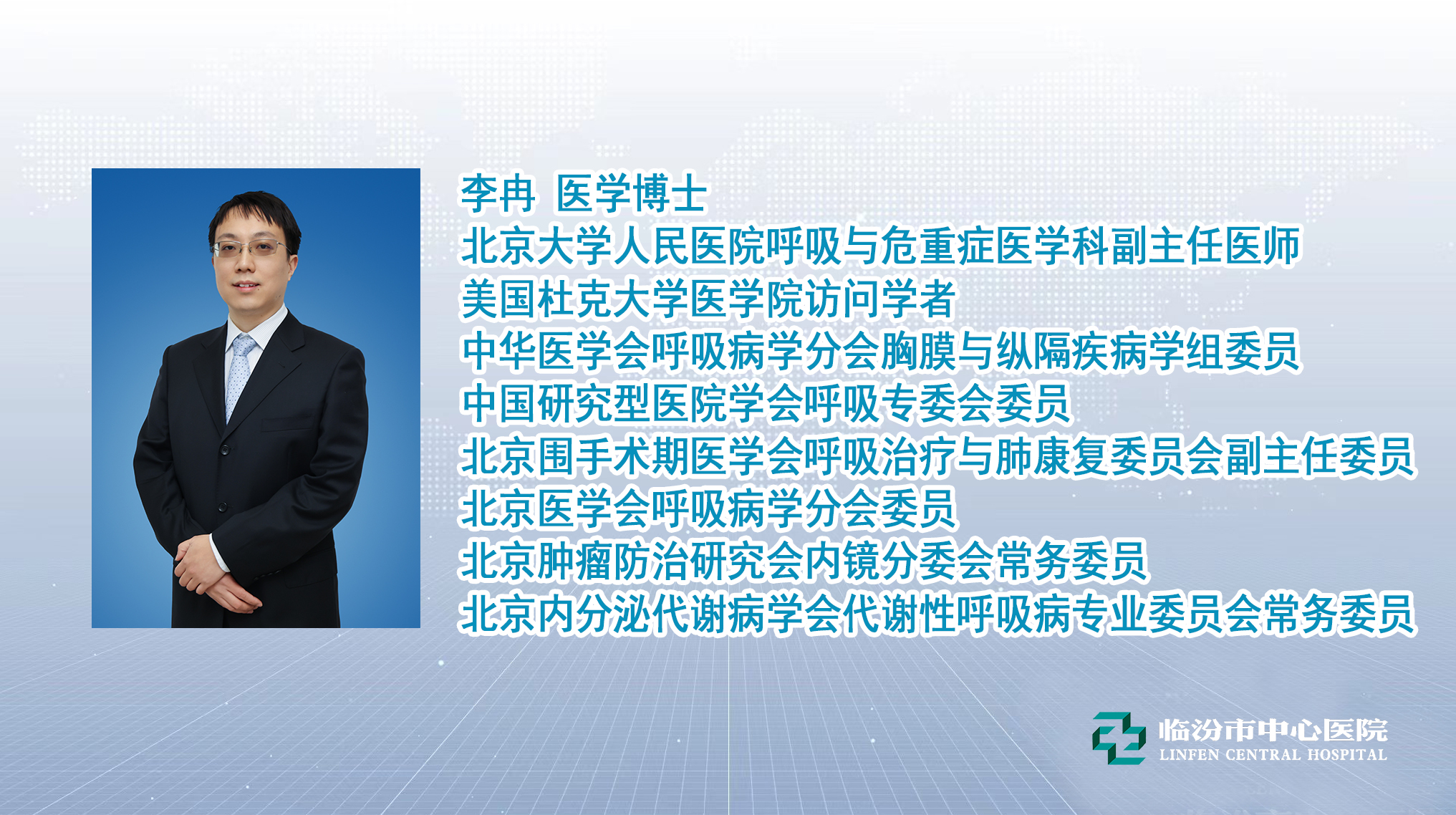 李冉 医学博士
北京大学人民医院呼吸与危重症医学科副主任医师
美国杜克大学医学院访问学者
中华医学会呼吸病学分会胸膜与纵隔疾病学组委员
中国研究型医院学会呼吸专委会委员
北京围手术期医学会呼吸治疗与肺康复委员会副主任委员
北京医学会呼吸病学分会委员
北京肿瘤防治研究会内镜分委会常务委员
北京内分泌代谢病学会代谢性呼吸病专业委员会常务委员

临汾市中心医院
LINFEN CENTRAL HOSPITAL